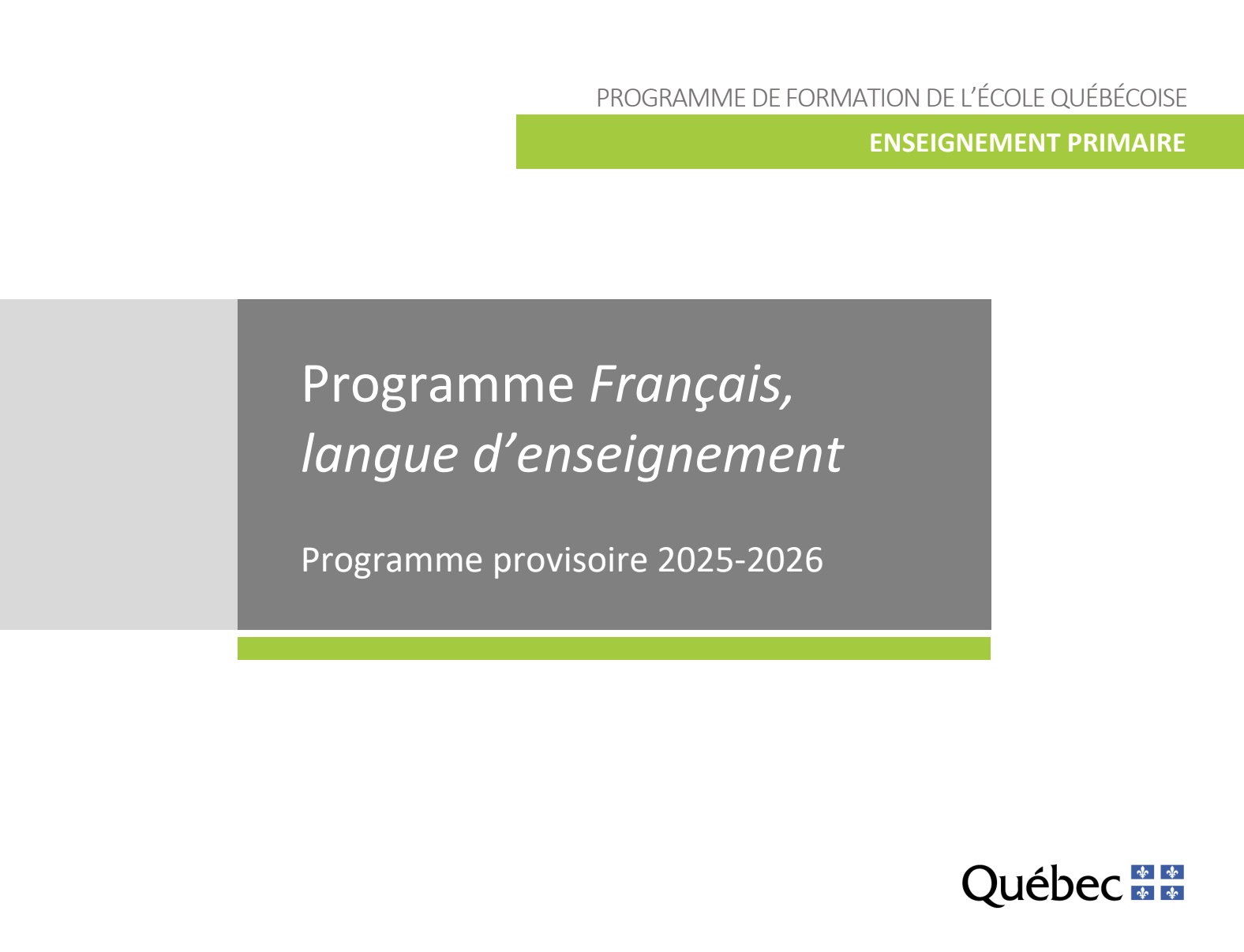 PROGRAMME DE FORMATION DE L'ÉCOLE QUÉBÉCOISE

ENSEIGNEMENT PRIMAIRE

Programme Français, langue d'enseignement

Programme provisoire 2025-2026

Québec